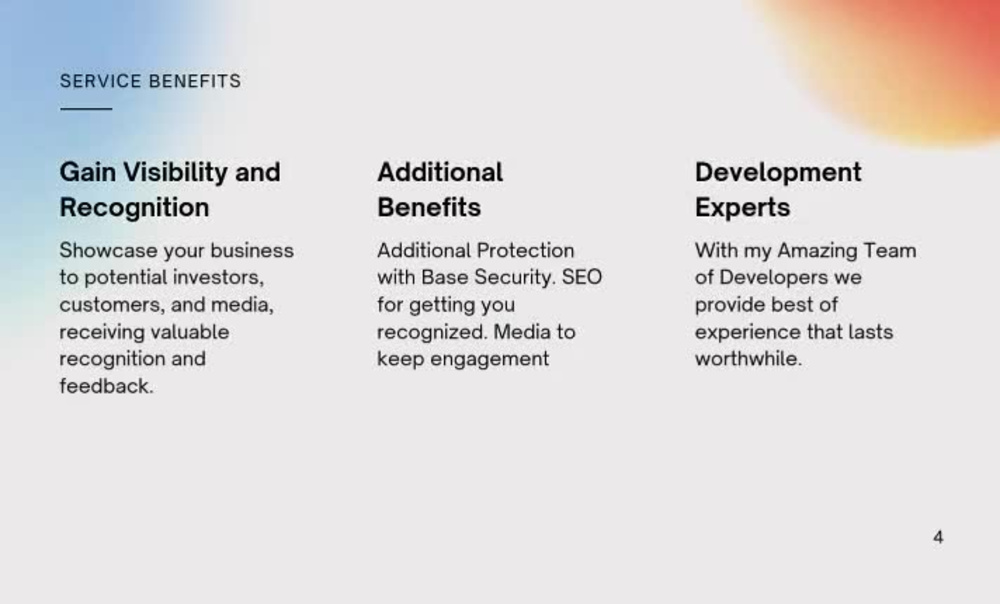 SERVICE BENEFITS

Gain Visibility and Recognition

Showcase your business to potential investors, customers, and media, receiving valuable recognition and feedback.

Additional Benefits

Additional Protection with Base Security. SEO for getting you recognized. Media to keep engagement

Development Experts

With my Amazing Team of Developers we provide best of experience that lasts worthwhile.

4